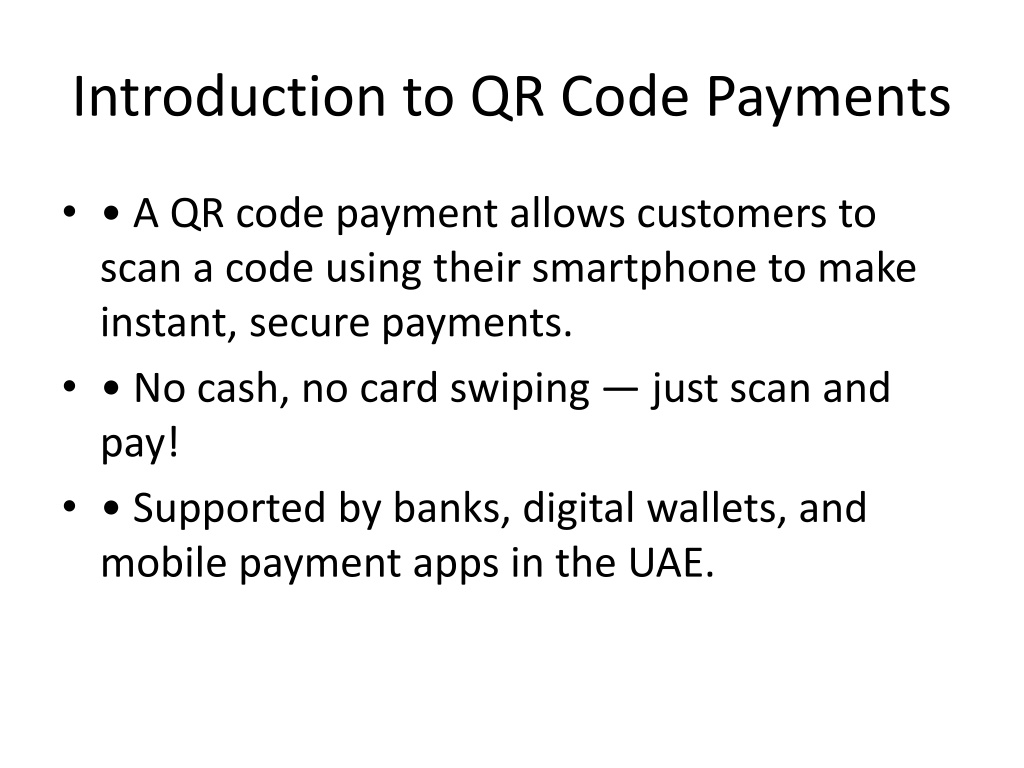 Introduction to QR Code Payments

• • A QR code payment allows customers to scan a code using their smartphone to make instant, secure payments.

• • No cash, no card swiping — just scan and pay!

• • Supported by banks, digital wallets, and mobile payment apps in the UAE.